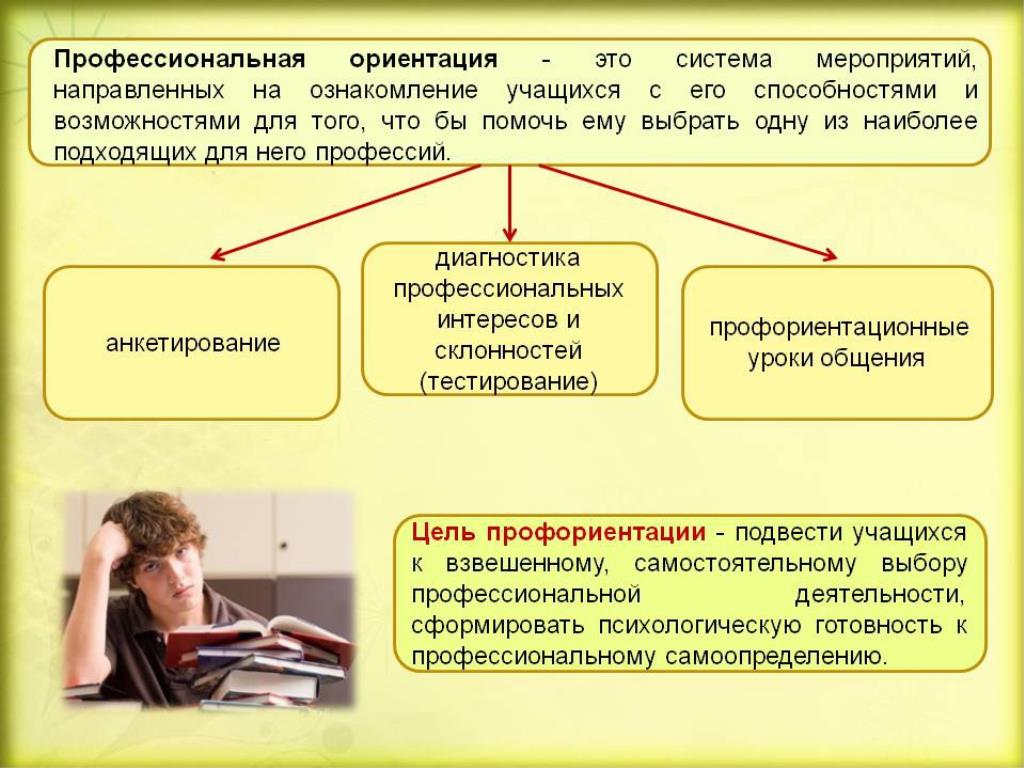 Профессиональная ориентация - это система мероприятий, направленных на ознакомление учащихся с его способностями и возможностями для того, что бы помочь ему выбрать одну из наиболее подходящих для него профессий.

анкетирование

диагностика профессиональных интересов и склонностей (тестирование)

профориентационные уроки общения

Цель профориентации - подвести учащихся к взвешенному, самостоятельному выбору профессиональной деятельности, сформировать психологическую готовность к профессиональному самоопределению.